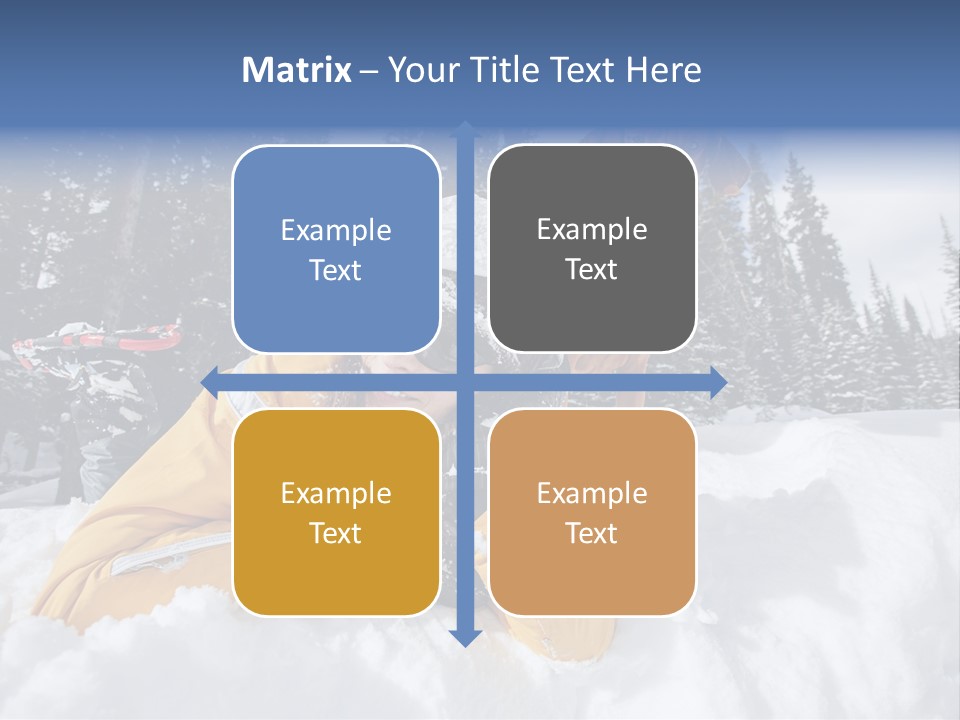 Matrix – Your Title Text Here

Example Text

Example Text

Example Text

Example Text